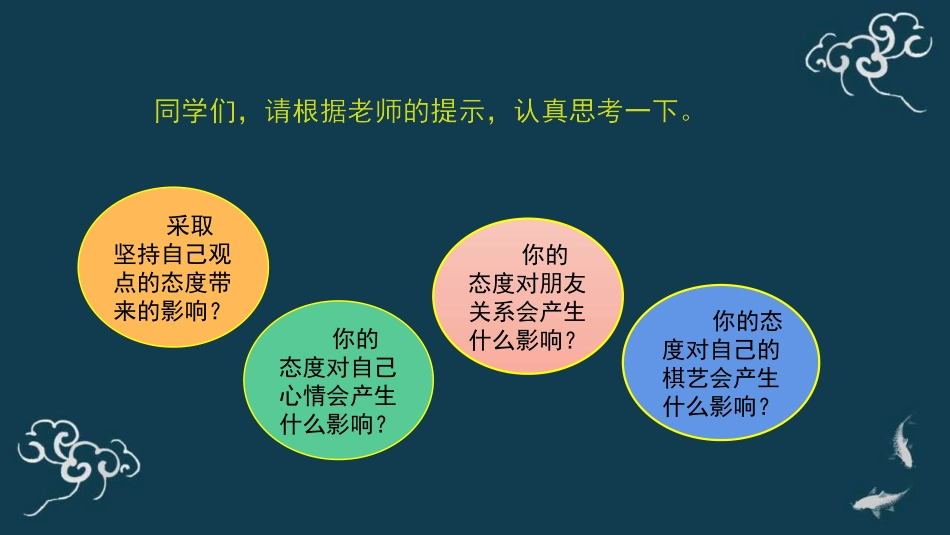 同学们，请根据老师的提示，认真思考一下。

采取坚持自己观点的态度带来的影响？

你的态度对自己心情会产生什么影响？

你的态度对朋友关系会产生什么影响？

你的态度对自己的棋艺会产生什么影响？